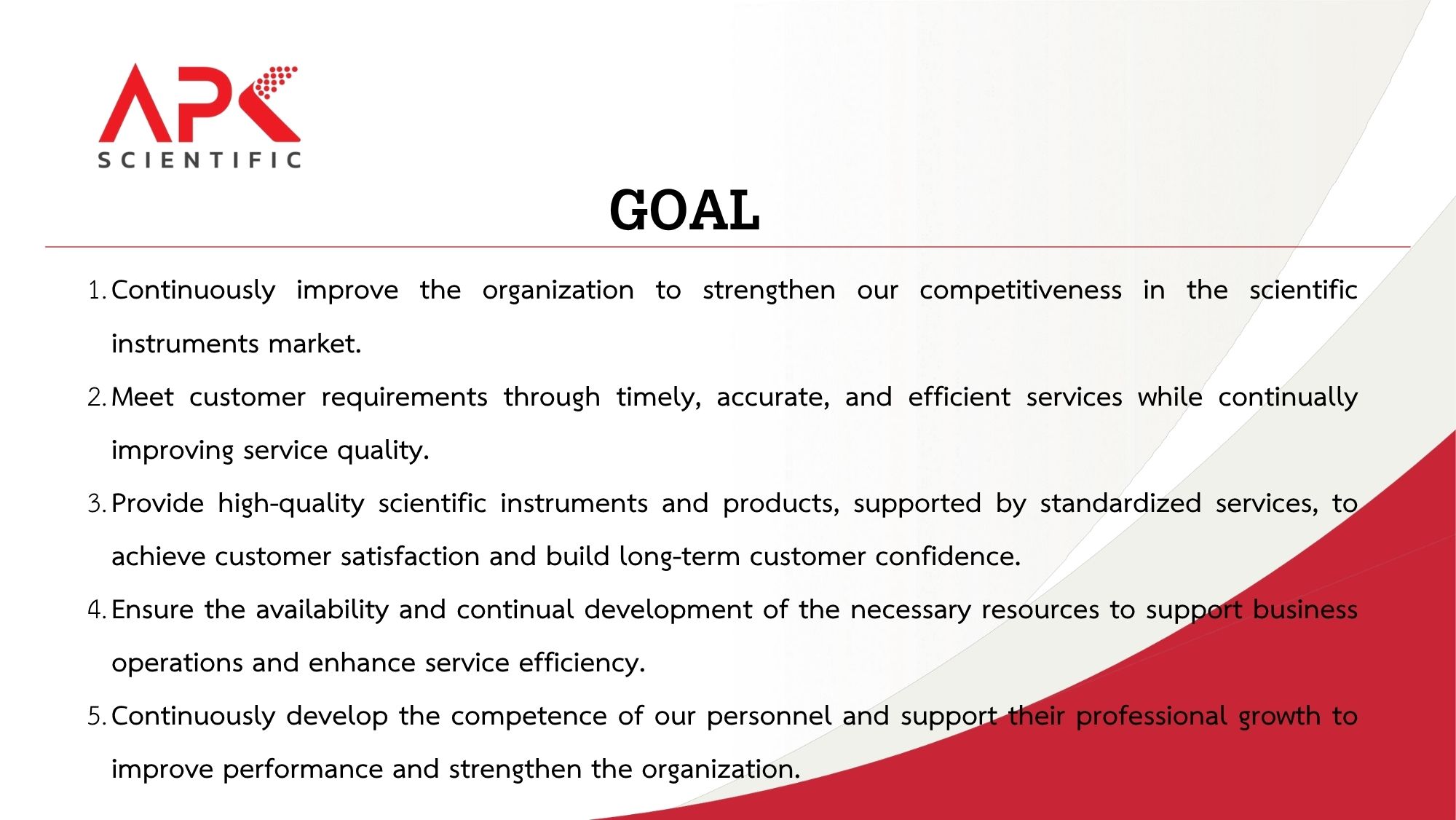 APK
SCIENTIFIC

GOAL

1. Continuously improve the organization to strengthen our competitiveness in the scientific instruments market.

2. Meet customer requirements through timely, accurate, and efficient services while continually improving service quality.

3. Provide high-quality scientific instruments and products, supported by standardized services, to achieve customer satisfaction and build long-term customer confidence.

4. Ensure the availability and continual development of the necessary resources to support business operations and enhance service efficiency.

5. Continuously develop the competence of our personnel and support their professional growth to improve performance and strengthen the organization.